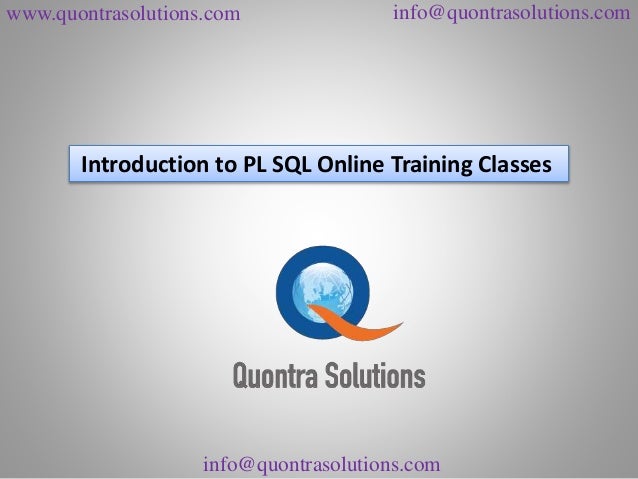 www.quontrasolutions.com info@quontrasolutions.com

Introduction to PL SQL Online Training Classes

Quontra Solutions

info@quontrasolutions.com